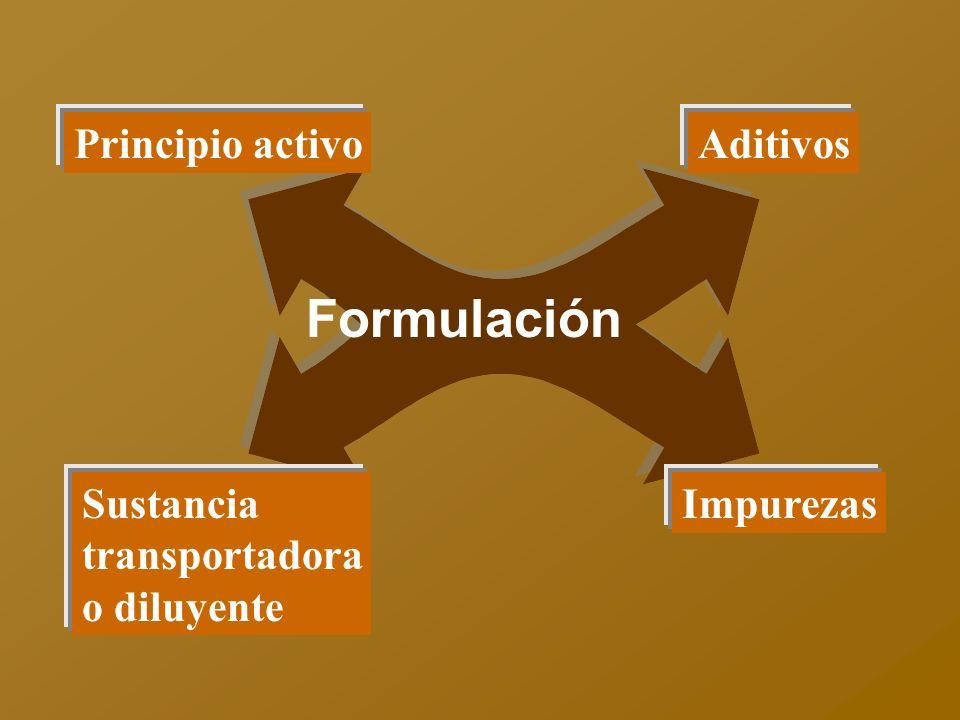 Principio activo

Aditivos

Formulación

Sustancia transportadora o diluyente

Impurezas